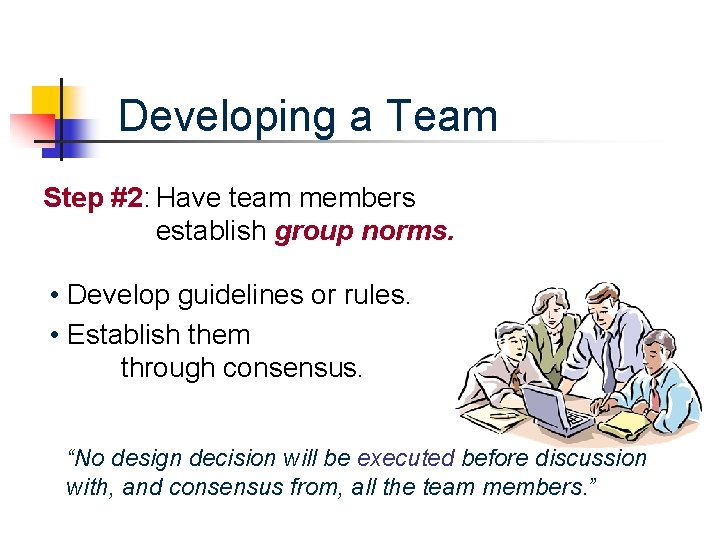 Developing a Team

Step #2: Have team members establish group norms.

• Develop guidelines or rules.
• Establish them through consensus.

“No design decision will be executed before discussion with, and consensus from, all the team members.”